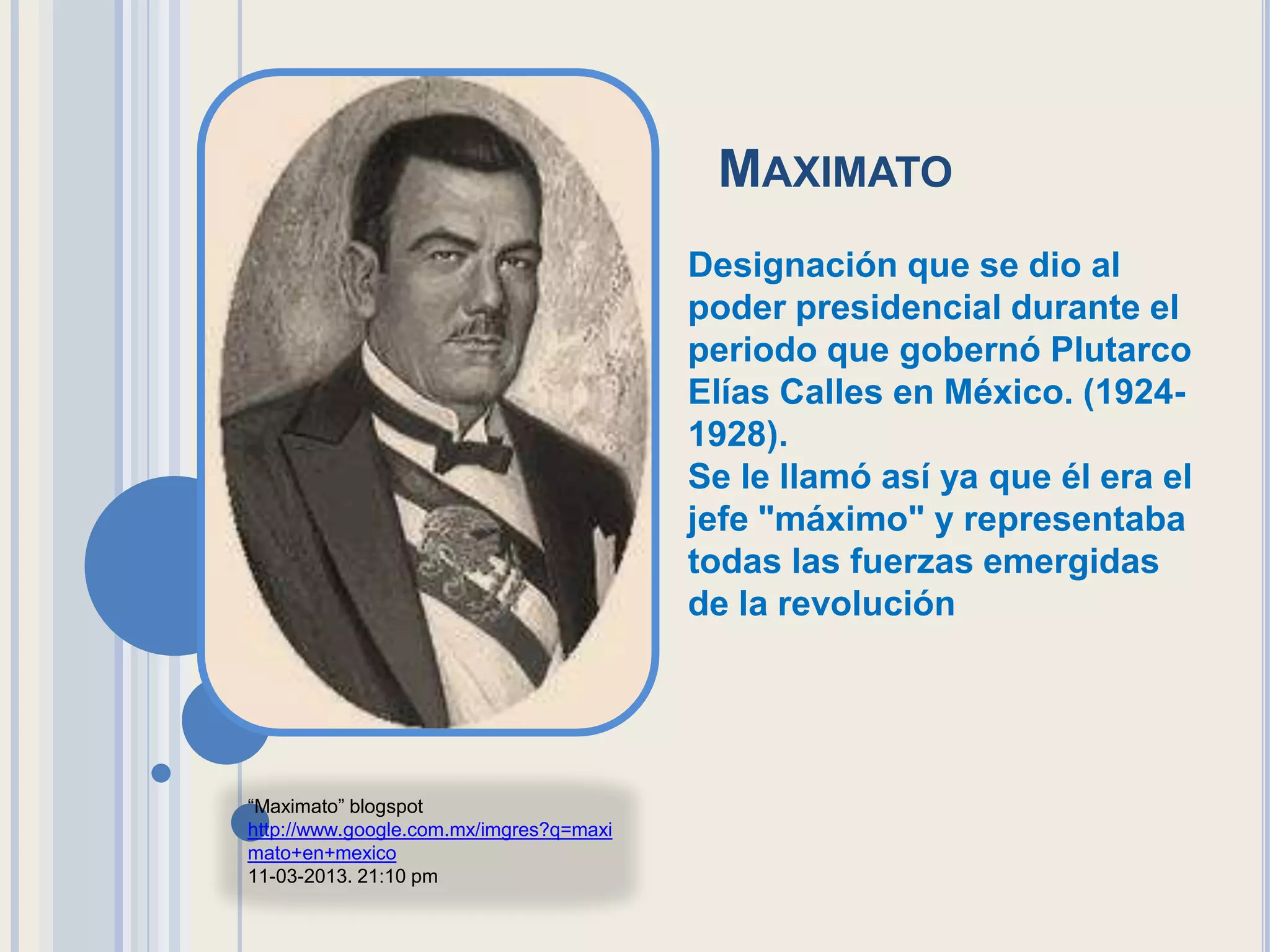 MAXIMATO

Designación que se dio al poder presidencial durante el periodo que gobernó Plutarco Elías Calles en México. (1924-1928).
Se le llamó así ya que él era el jefe "máximo" y representaba todas las fuerzas emergidas de la revolución

"Maximato" blogspot
http://www.google.com.mx/imgres?q=maximato+en+mexico
11-03-2013. 21:10 pm